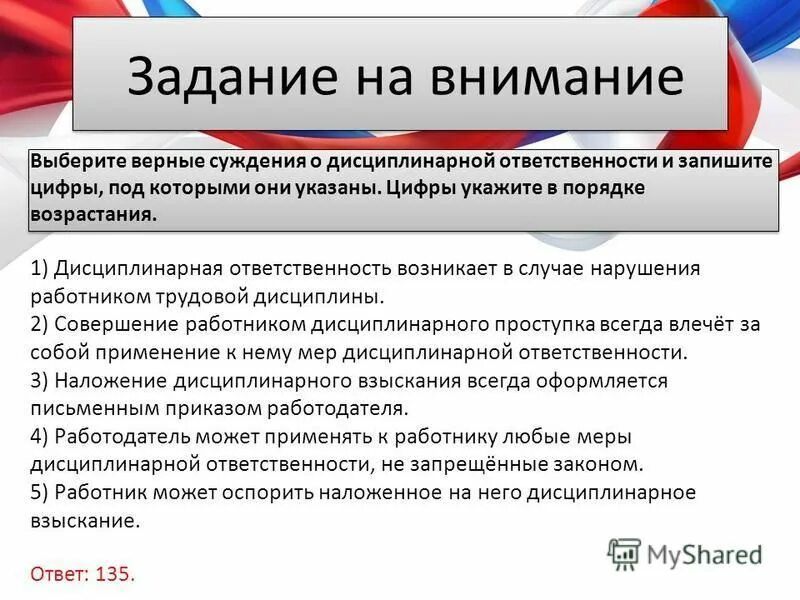 Задание на внимание

Выберите верные суждения о дисциплинарной ответственности и запишите цифры, под которыми они указаны. Цифры укажите в порядке возрастания.

1) Дисциплинарная ответственность возникает в случае нарушения работником трудовой дисциплины.
2) Совершение работником дисциплинарного проступка всегда влечёт за собой применение к нему мер дисциплинарной ответственности.
3) Наложение дисциплинарного взыскания всегда оформляется письменным приказом работодателя.
4) Работодатель может применять к работнику любые меры дисциплинарной ответственности, не запрещённые законом.
5) Работник может оспорить наложенное на него дисциплинарное взыскание.

MyShared

Ответ: 135.